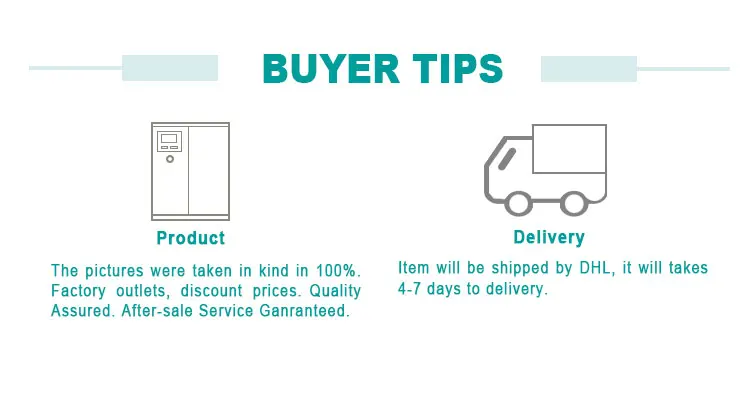 BUYER TIPS

Product

The pictures were taken in kind in 100%. Factory outlets, discount prices. Quality Assured. After-sale Service Ganranteed.

Delivery

Item will be shipped by DHL, it will takes 4-7 days to delivery.